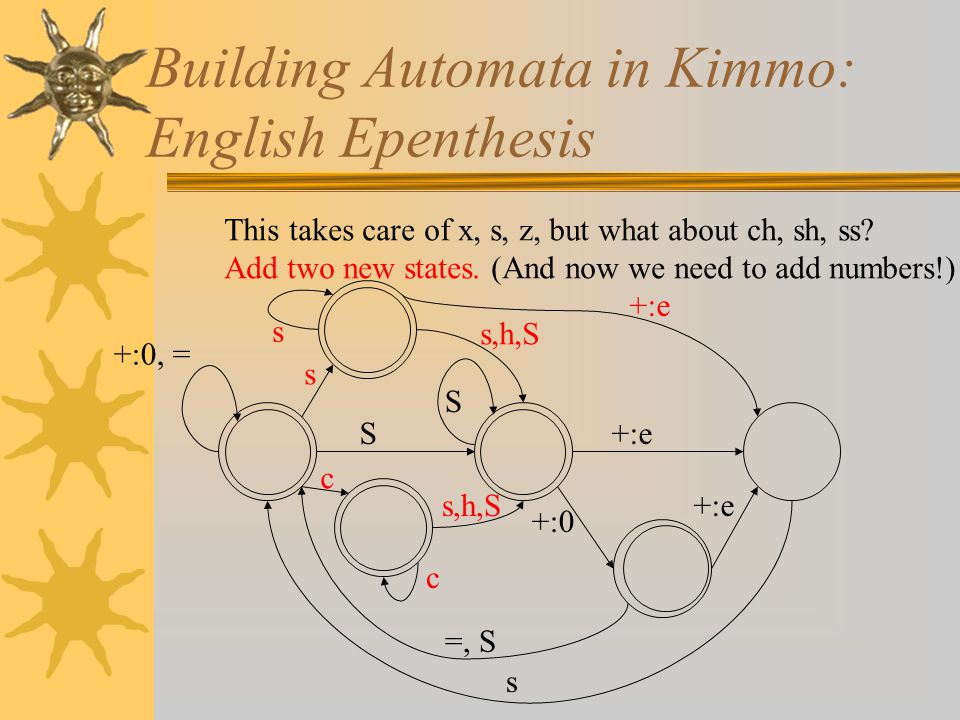 Building Automata in Kimmo: English Epenthesis

This takes care of x, s, z, but what about ch, sh, ss?
Add two new states. (And now we need to add numbers!)

+:e
s
s,h,S
+:0, =
s
S
S
+:e
c
s,h,S
+:0
+:e
c
=, S
s